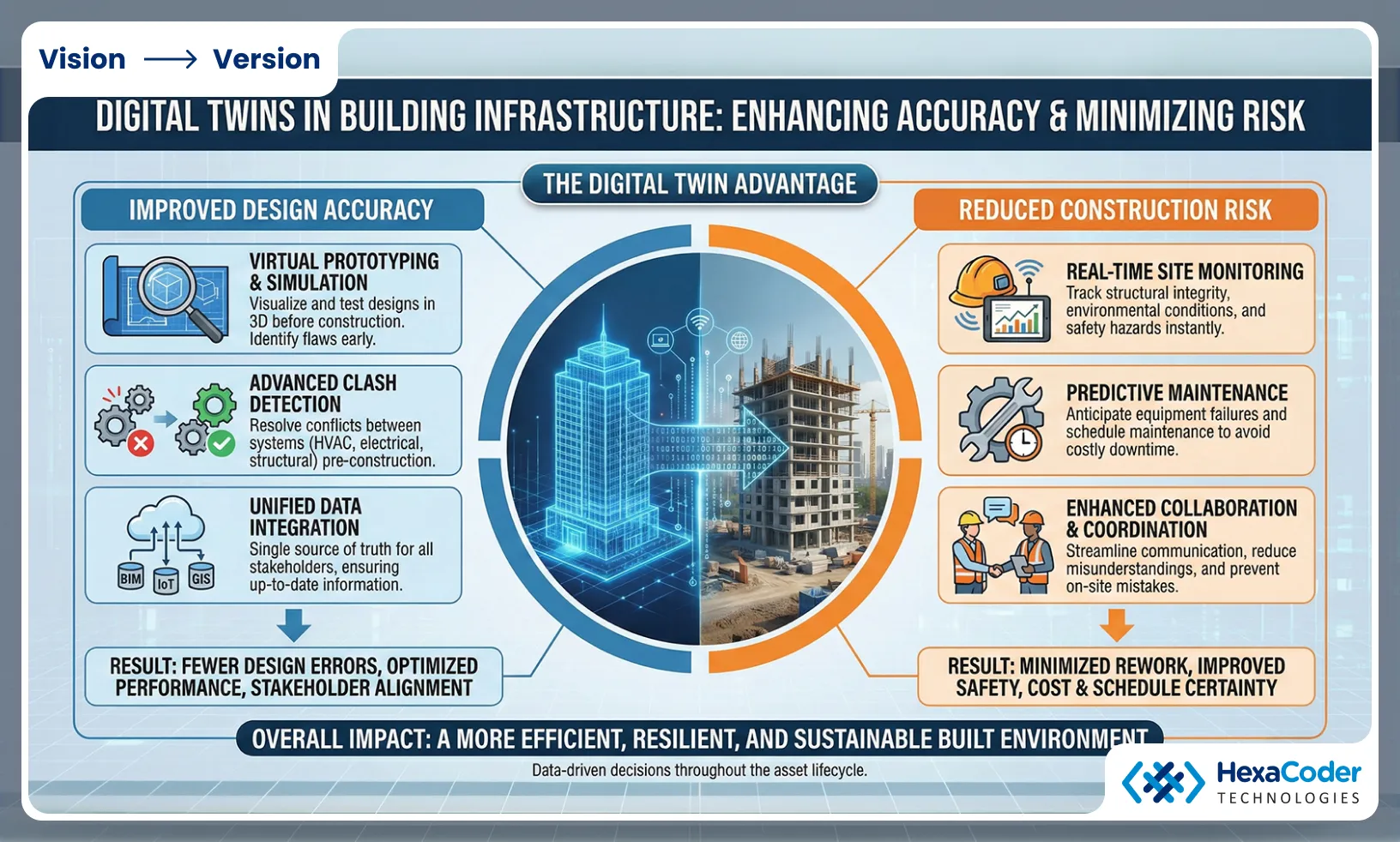 Vision ⟶ Version

DIGITAL TWINS IN BUILDING INFRASTRUCTURE: ENHANCING ACCURACY & MINIMIZING RISK

THE DIGITAL TWIN ADVANTAGE

IMPROVED DESIGN ACCURACY

VIRTUAL PROTOTYPING & SIMULATION
Visualize and test designs in 3D before construction. Identify flaws early.

ADVANCED CLASH DETECTION
Resolve conflicts between systems (HVAC, electrical, structural) pre-construction.

UNIFIED DATA INTEGRATION
Single source of truth for all stakeholders, ensuring up-to-date information.

BIM IoT GIS

RESULT: FEWER DESIGN ERRORS, OPTIMIZED PERFORMANCE, STAKEHOLDER ALIGNMENT

REDUCED CONSTRUCTION RISK

REAL-TIME SITE MONITORING
Track structural integrity, environmental conditions, and safety hazards instantly.

PREDICTIVE MAINTENANCE
Anticipate equipment failures and schedule maintenance to avoid costly downtime.

ENHANCED COLLABORATION & COORDINATION
Streamline communication, reduce misunderstandings, and prevent on-site mistakes.

RESULT: MINIMIZED REWORK, IMPROVED SAFETY, COST & SCHEDULE CERTAINTY

OVERALL IMPACT: A MORE EFFICIENT, RESILIENT, AND SUSTAINABLE BUILT ENVIRONMENT
Data-driven decisions throughout the asset lifecycle.

HexaCoder
TECHNOLOGIES